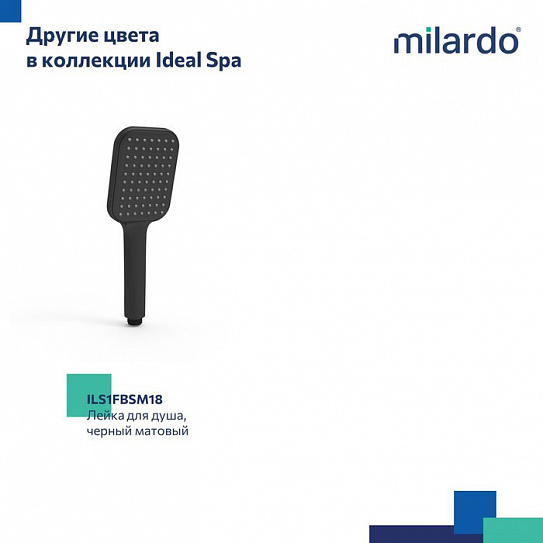 Другие цвета
в коллекции Ideal Spa

milardo®

ILS1FBSM18
Лейка для душа,
черный матовый